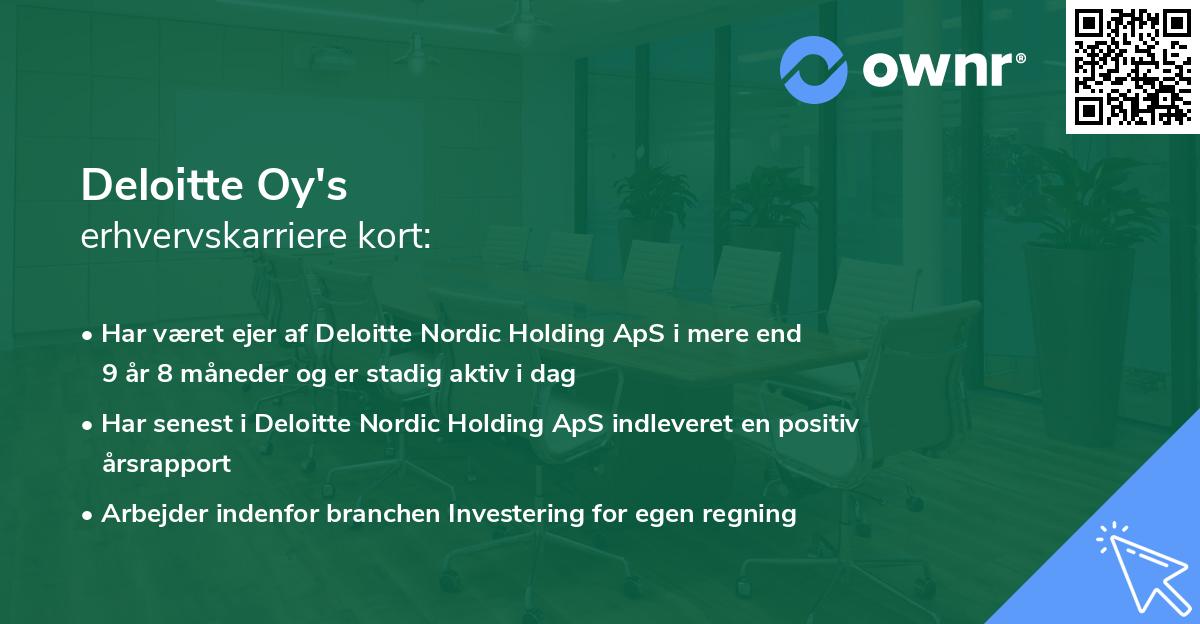 ownr®

Deloitte Oy's
erhvervskarriere kort:

• Har været ejer af Deloitte Nordic Holding ApS i mere end 9 år 8 måneder og er stadig aktiv i dag
• Har senest i Deloitte Nordic Holding ApS indleveret en positiv årsrapport
• Arbejder indenfor branchen Investering for egen regning